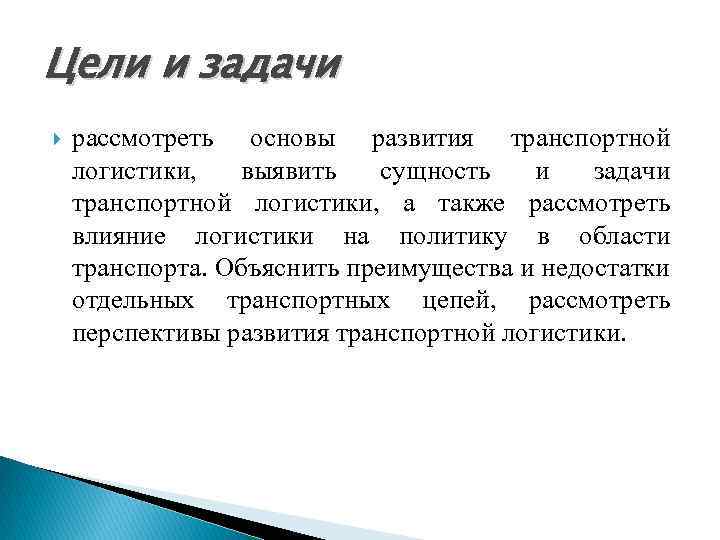 Цели и задачи

рассмотреть основы развития транспортной логистики, выявить сущность и задачи транспортной логистики, а также рассмотреть влияние логистики на политику в области транспорта. Объяснить преимущества и недостатки отдельных транспортных цепей, рассмотреть перспективы развития транспортной логистики.